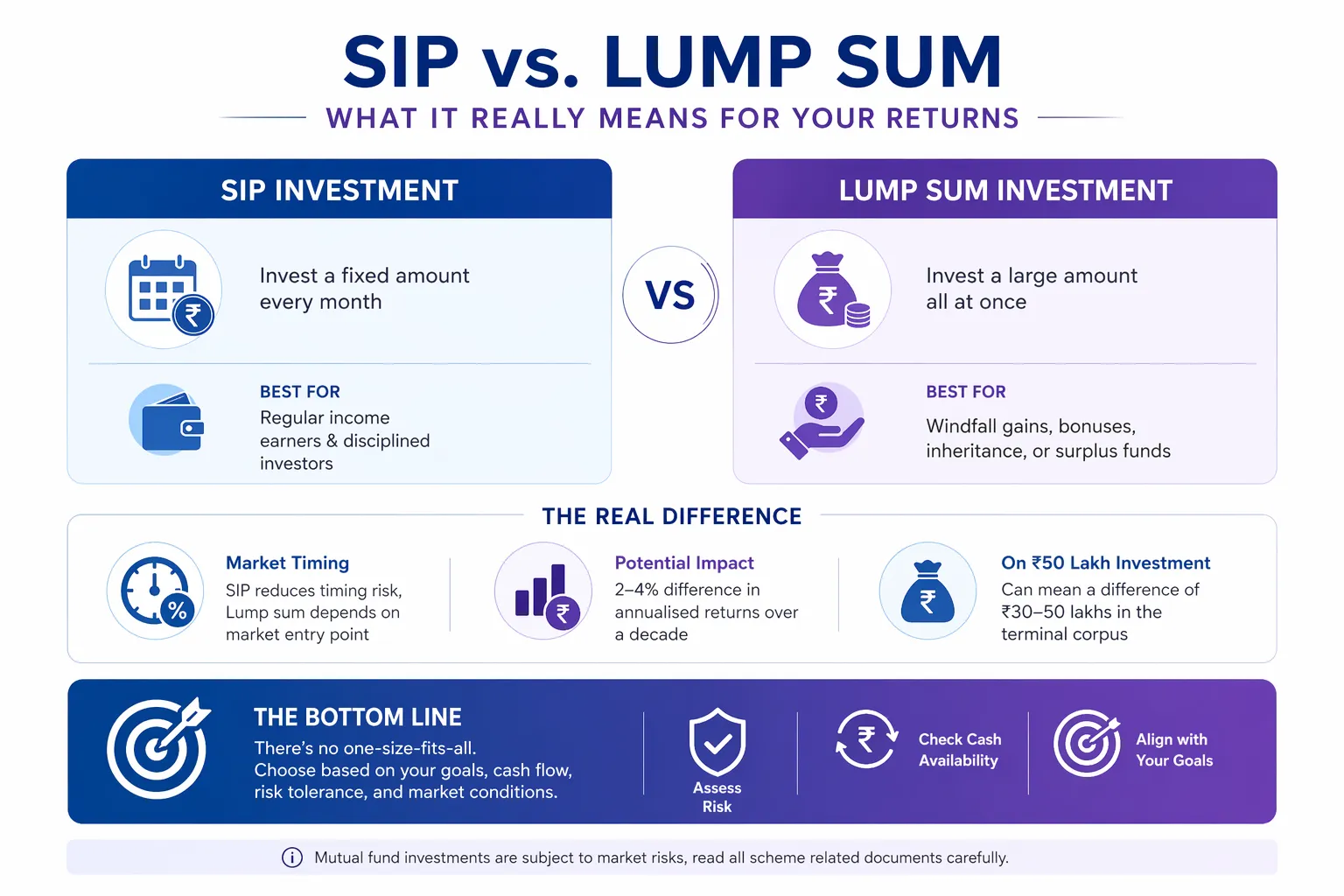 SIP vs. LUMP SUM

WHAT IT REALLY MEANS FOR YOUR RETURNS

SIP INVESTMENT

Invest a fixed amount every month

BEST FOR
Regular income earners & disciplined investors

VS

LUMP SUM INVESTMENT

Invest a large amount all at once

BEST FOR
Windfall gains, bonuses, inheritance, or surplus funds

THE REAL DIFFERENCE

Market Timing
SIP reduces timing risk, Lump sum depends on market entry point

Potential Impact
2–4% difference in annualised returns over a decade

On ₹50 Lakh Investment
Can mean a difference of ₹30–50 lakhs in the terminal corpus

THE BOTTOM LINE
There's no one-size-fits-all. Choose based on your goals, cash flow, risk tolerance, and market conditions.

Assess Risk

Check Cash Availability

Align with Your Goals

Mutual fund investments are subject to market risks, read all scheme related documents carefully.